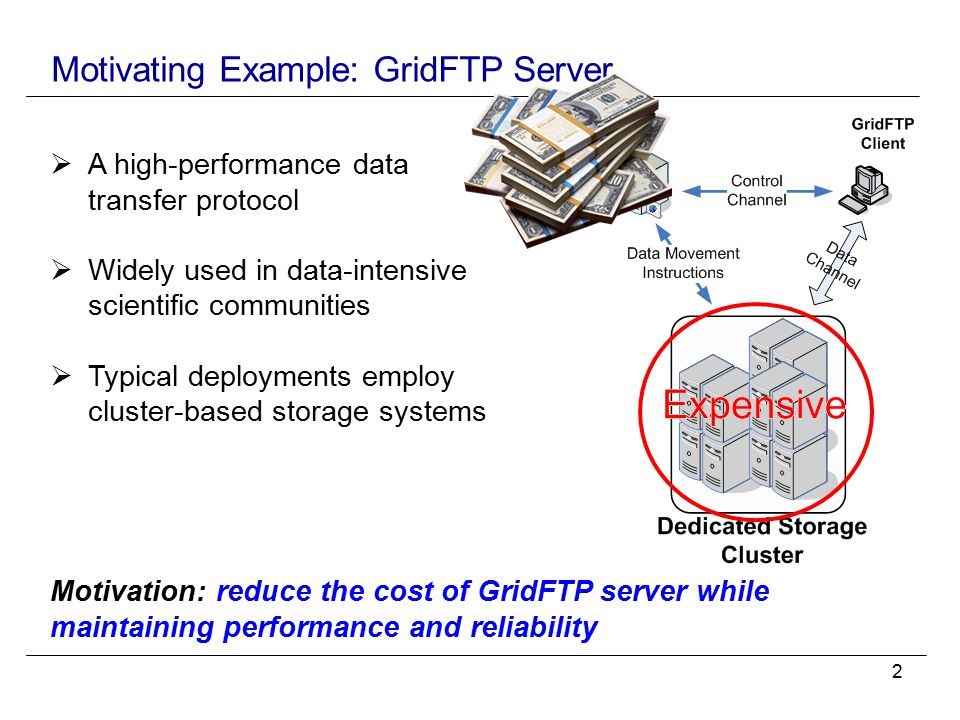 Motivating Example: GridFTP Server

➢ A high-performance data transfer protocol

➢ Widely used in data-intensive scientific communities

➢ Typical deployments employ cluster-based storage systems

GridFTP Client

Control Channel

Data Movement Instructions

Data Channel

Expensive

Dedicated Storage Cluster

Motivation: reduce the cost of GridFTP server while maintaining performance and reliability

2